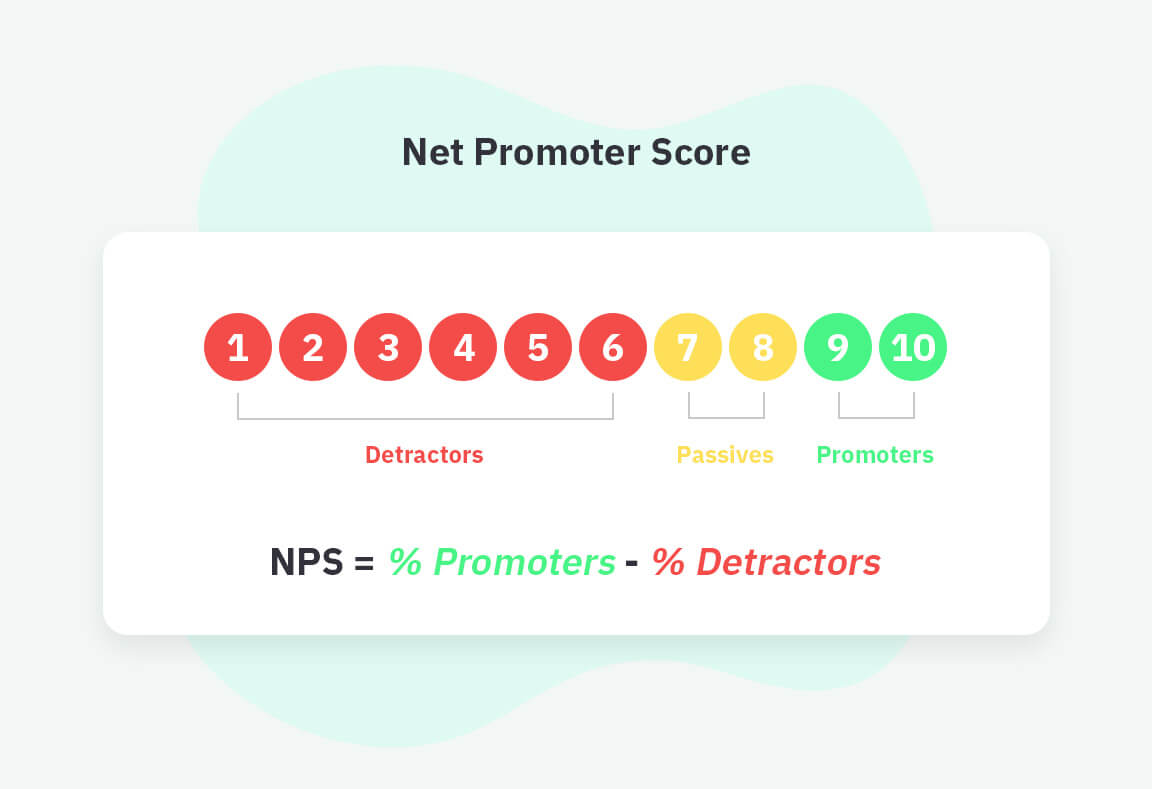 Net Promoter Score

1 2 3 4 5 6 7 8 9 10

Detractors Passives Promoters

NPS = % Promoters - % Detractors